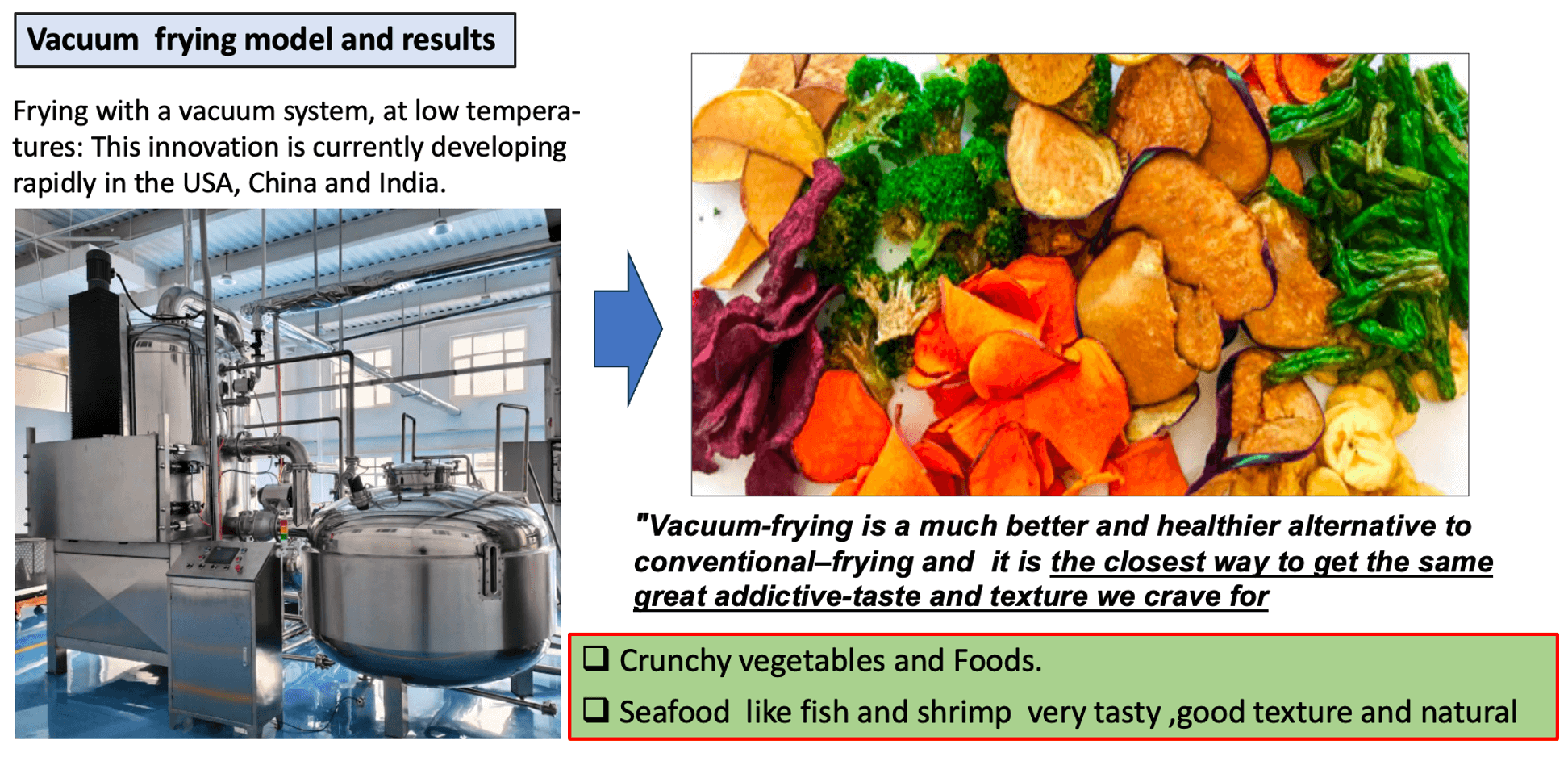 Vacuum frying model and results

Frying with a vacuum system, at low temperatures: This innovation is currently developing rapidly in the USA, China and India.

"Vacuum-frying is a much better and healthier alternative to conventional–frying and it is the closest way to get the same great addictive-taste and texture we crave for

❑ Crunchy vegetables and Foods.
❑ Seafood like fish and shrimp very tasty ,good texture and natural